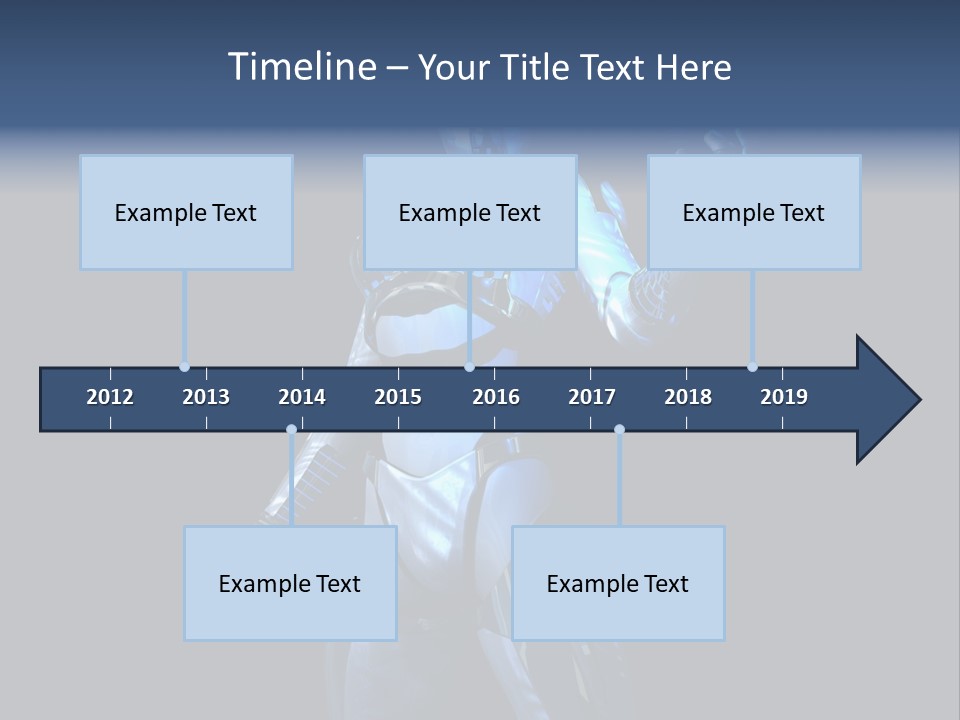 Timeline – Your Title Text Here

Example Text

Example Text

Example Text

2012 2013 2014 2015 2016 2017 2018 2019

Example Text

Example Text